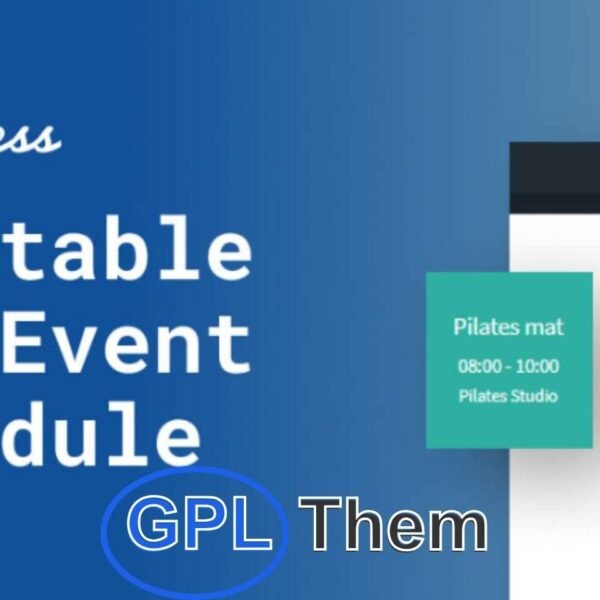 ess

table
Event
dule

Pilates mat
08:00 - 10:00
Pilates Studio

GPL Them